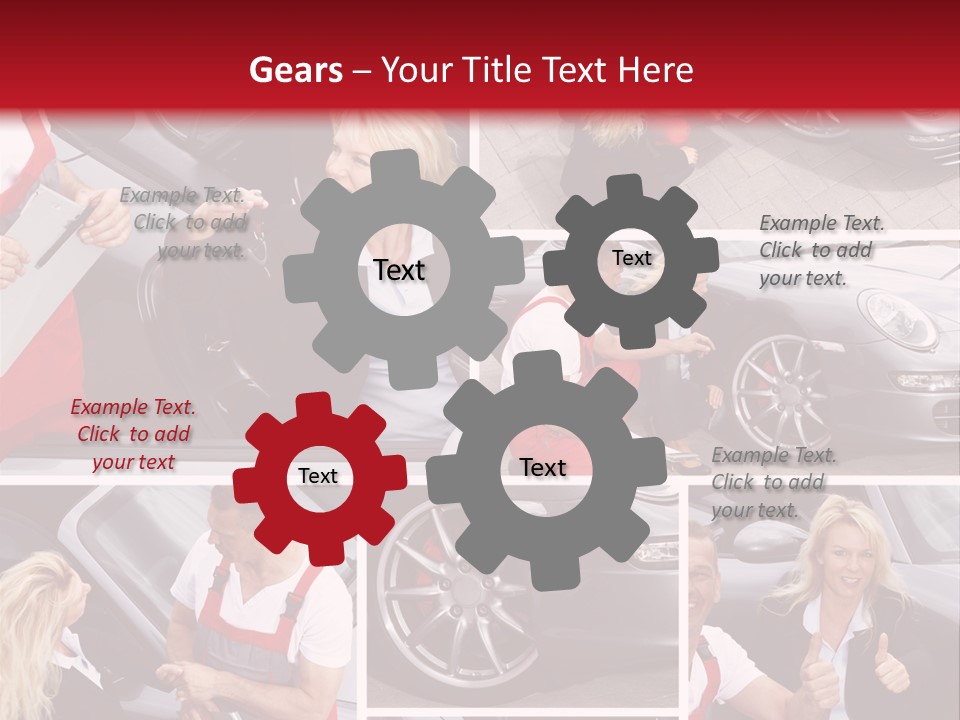 Gears – Your Title Text Here

Example Text. Click to add your text.

Text

Text

Example Text. Click to add your text.

Example Text. Click to add your text

Text

Text

Example Text. Click to add your text.